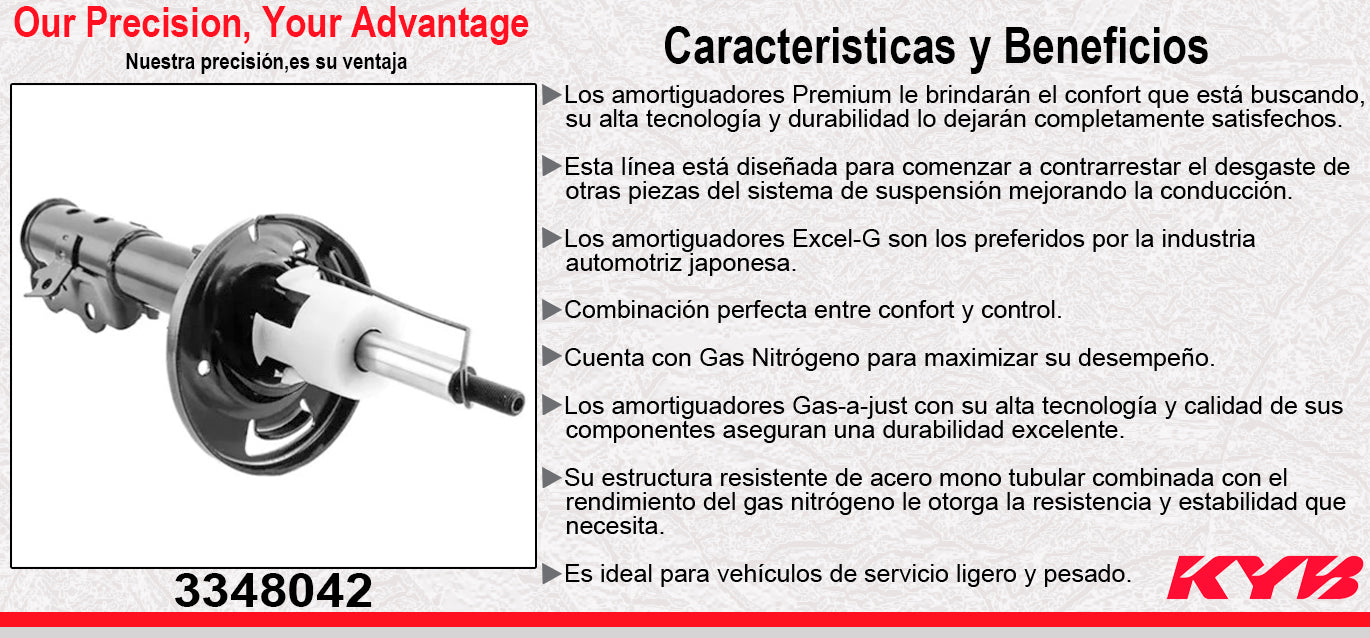 Our Precision, Your Advantage
Nuestra precisión,es su ventaja

3348042

Caracteristicas y Beneficios

▶Los amortiguadores Premium le brindarán el confort que está buscando, su alta tecnología y durabilidad lo dejarán completamente satisfechos.

▶Esta línea está diseñada para comenzar a contrarrestar el desgaste de otras piezas del sistema de suspensión mejorando la conducción.

▶Los amortiguadores Excel-G son los preferidos por la industria automotriz japonesa.

▶Combinación perfecta entre confort y control.

▶Cuenta con Gas Nitrógeno para maximizar su desempeño.

▶Los amortiguadores Gas-a-just con su alta tecnología y calidad de sus componentes aseguran una durabilidad excelente.

▶Su estructura resistente de acero mono tubular combinada con el rendimiento del gas nitrógeno le otorga la resistencia y estabilidad que necesita.

▶Es ideal para vehículos de servicio ligero y pesado.

KYB